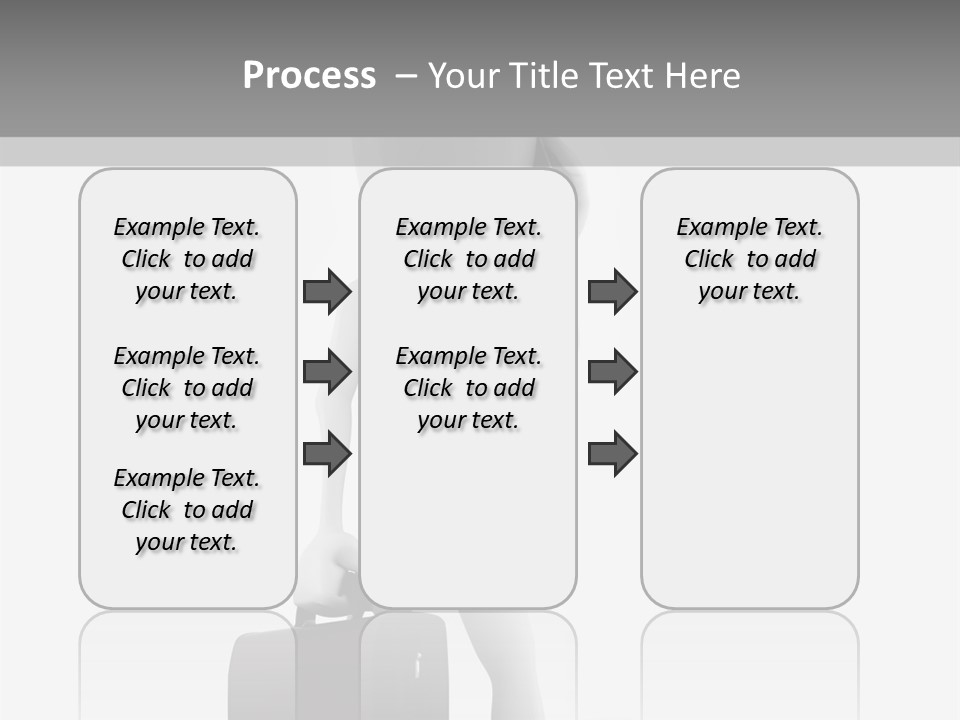 Process – Your Title Text Here

Example Text. Click to add your text.

Example Text. Click to add your text.

Example Text. Click to add your text.

Example Text. Click to add your text.

Example Text. Click to add your text.

Example Text. Click to add your text.